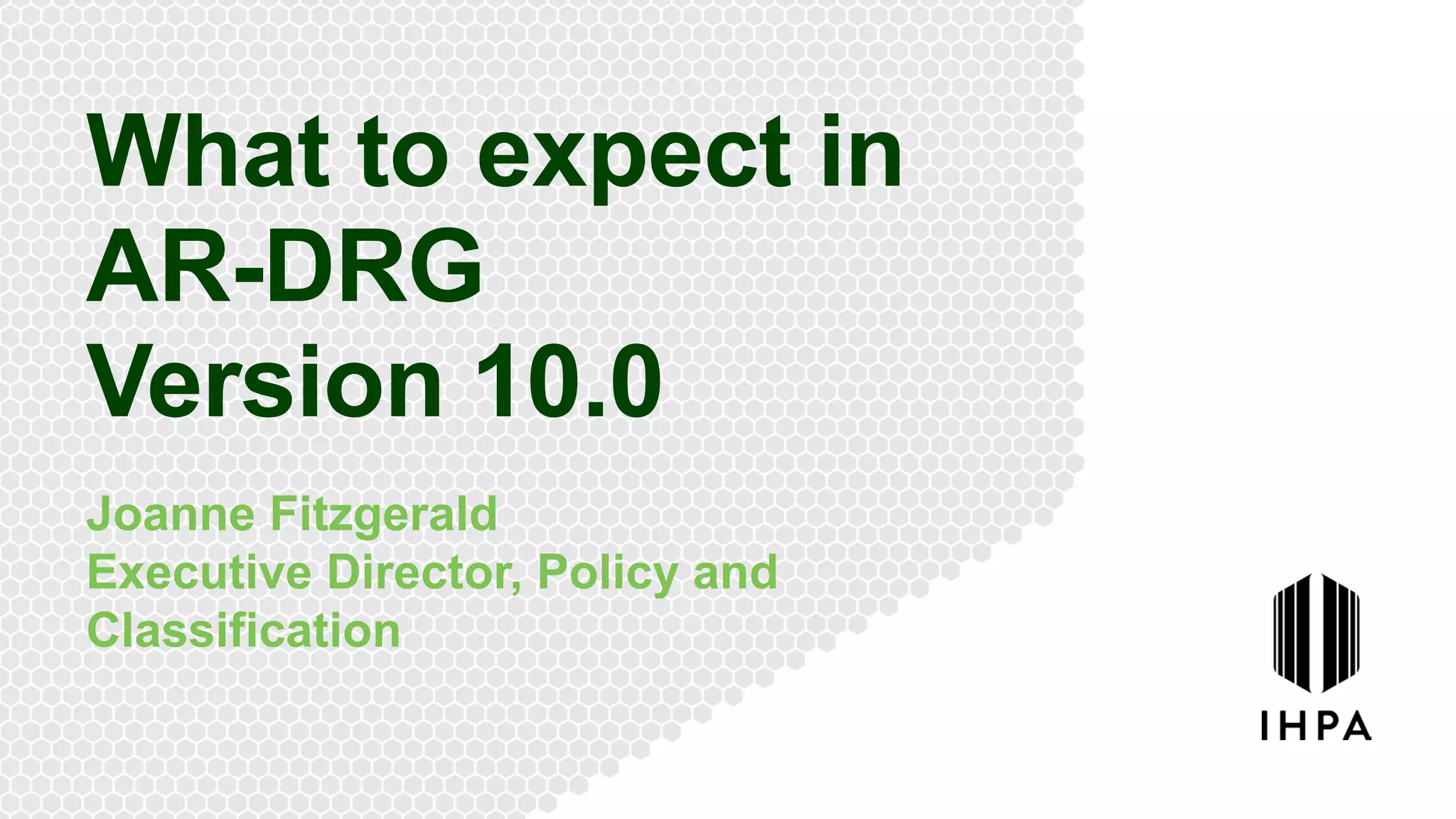 What to expect in AR-DRG Version 10.0

Joanne Fitzgerald
Executive Director, Policy and Classification

IHPA